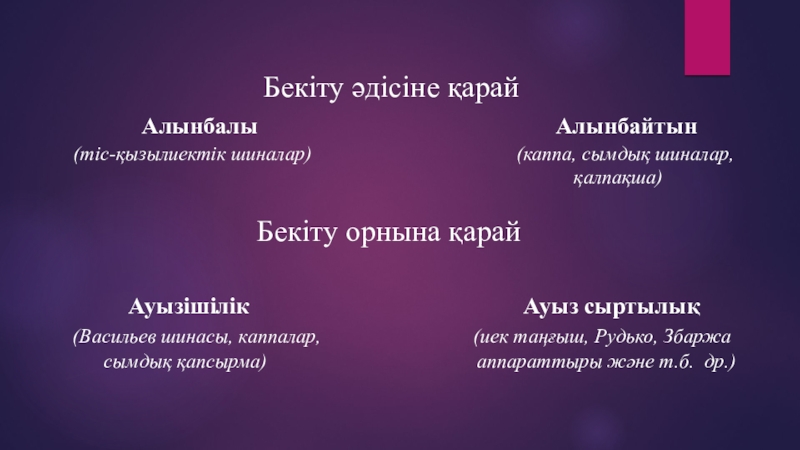 Бекіту әдісіне қарай

Алынбалы
(тіс-қызылиектік шиналар)

Алынбайтын
(каппа, сымдық шиналар, қалпақша)

Бекіту орнына қарай

Ауызішілік
(Васильев шинасы, каппалар, сымдық қапсырма)

Ауыз сыртылық
(иек таңғыш, Рудько, Збаржа аппараттыры және т.б. др.)